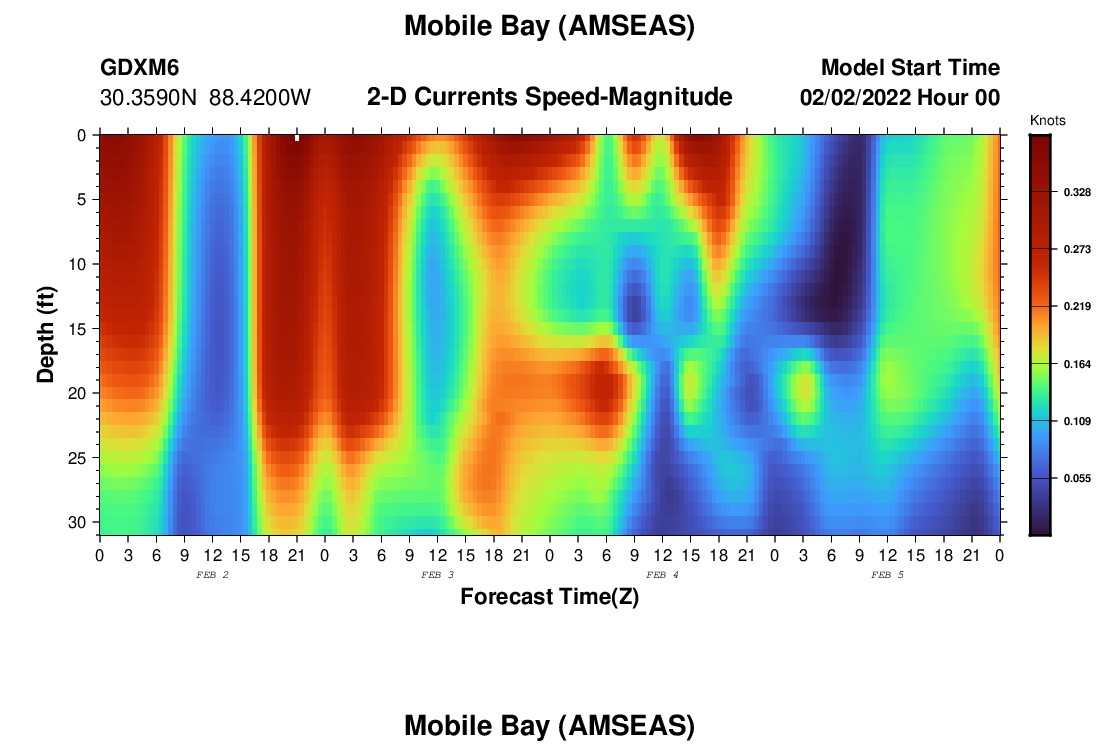 Mobile Bay (AMSEAS)

GDXM6
30.3590N 88.4200W

2-D Currents Speed-Magnitude

Model Start Time
02/02/2022 Hour 00

Knots
0.328
0.273
0.219
0.164
0.109
0.055

Depth (ft)
0
5
10
15
20
25
30

0 3 6 9 12 15 18 21 0 3 6 9 12 15 18 21 0 3 6 9 12 15 18 21 0 3 6 9 12 15 18 21 0

FEB 2
FEB 3
FEB 4
FEB 5

Forecast Time(Z)

Mobile Bay (AMSEAS)